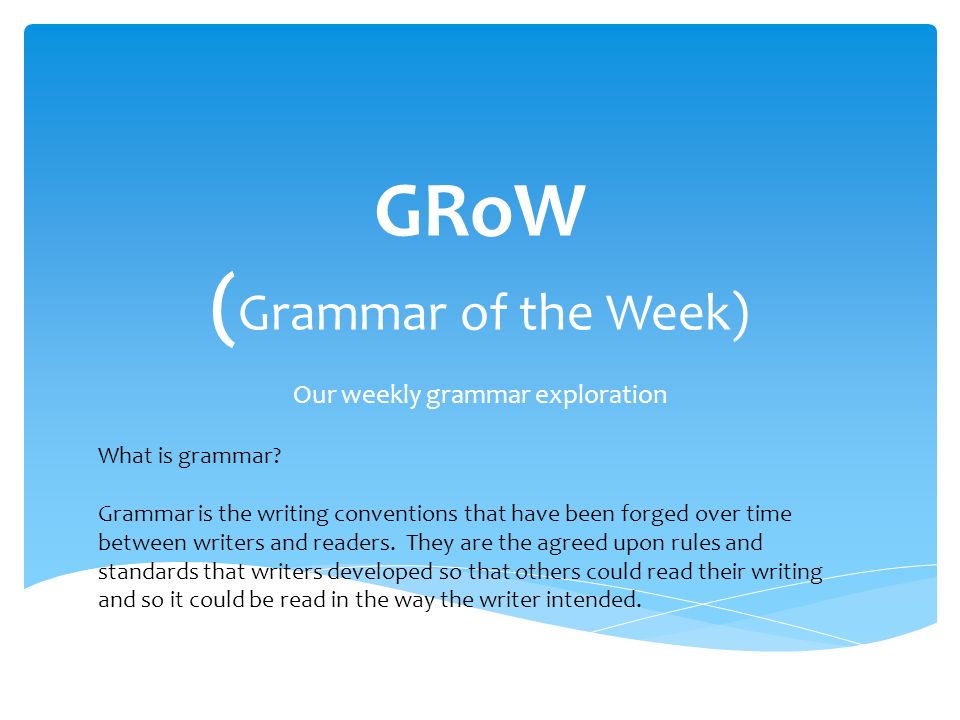 GRoW
(Grammar of the Week)

Our weekly grammar exploration

What is grammar?

Grammar is the writing conventions that have been forged over time between writers and readers. They are the agreed upon rules and standards that writers developed so that others could read their writing and so it could be read in the way the writer intended.